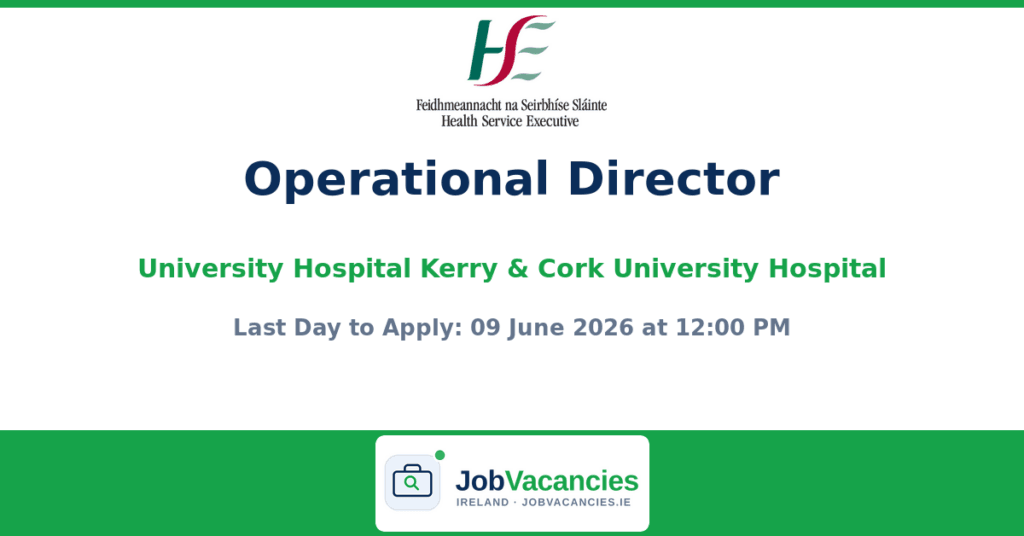 HSE

Feidhmeannacht na Seirbhíse Sláinte
Health Service Executive

Operational Director

University Hospital Kerry & Cork University Hospital

Last Day to Apply: 09 June 2026 at 12:00 PM

JobVacancies
IRELAND · JOBVACANCIES.IE